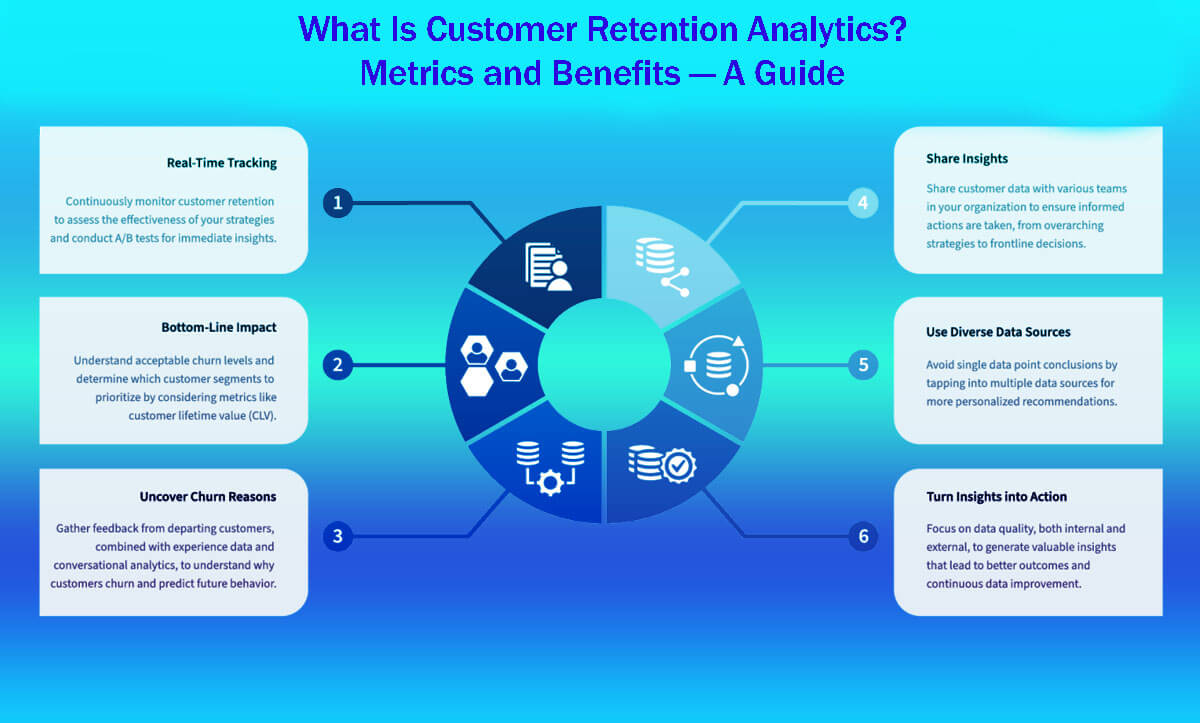 What Is Customer Retention Analytics? Metrics and Benefits — A Guide

Real-Time Tracking

Continuously monitor customer retention to assess the effectiveness of your strategies and conduct A/B tests for immediate insights.

1

Bottom-Line Impact

Understand acceptable churn levels and determine which customer segments to prioritize by considering metrics like customer lifetime value (CLV).

2

Uncover Churn Reasons

Gather feedback from departing customers, combined with experience data and conversational analytics, to understand why customers churn and predict future behavior.

3

4

Share Insights

Share customer data with various teams in your organization to ensure informed actions are taken, from overarching strategies to frontline decisions.

5

Use Diverse Data Sources

Avoid single data point conclusions by tapping into multiple data sources for more personalized recommendations.

6

Turn Insights into Action

Focus on data quality, both internal and external, to generate valuable insights that lead to better outcomes and continuous data improvement.